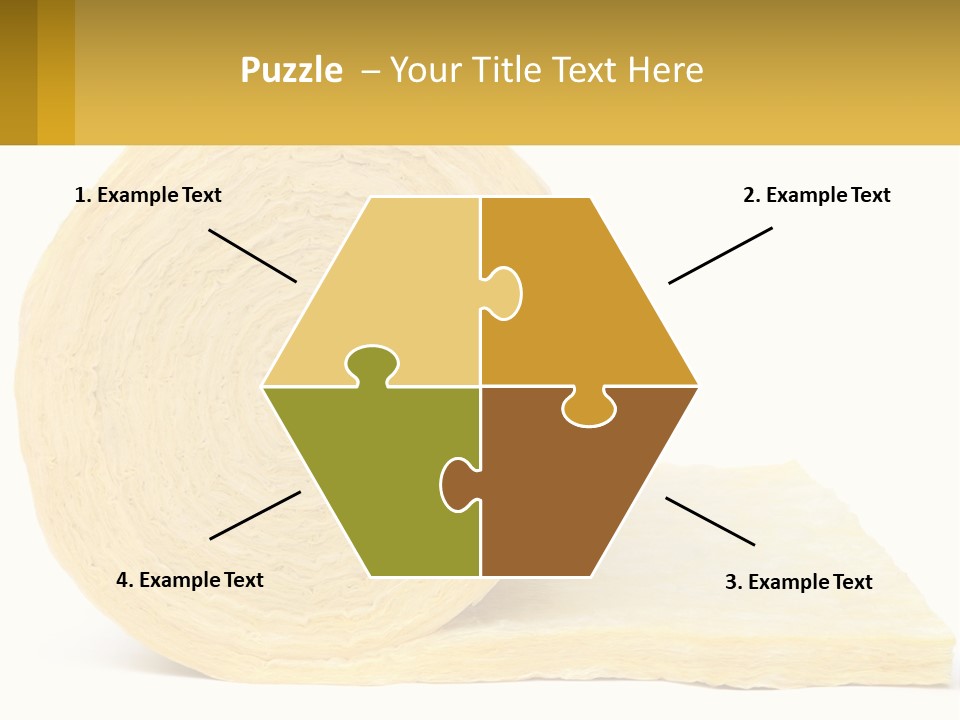 Puzzle – Your Title Text Here

1. Example Text

2. Example Text

4. Example Text

3. Example Text